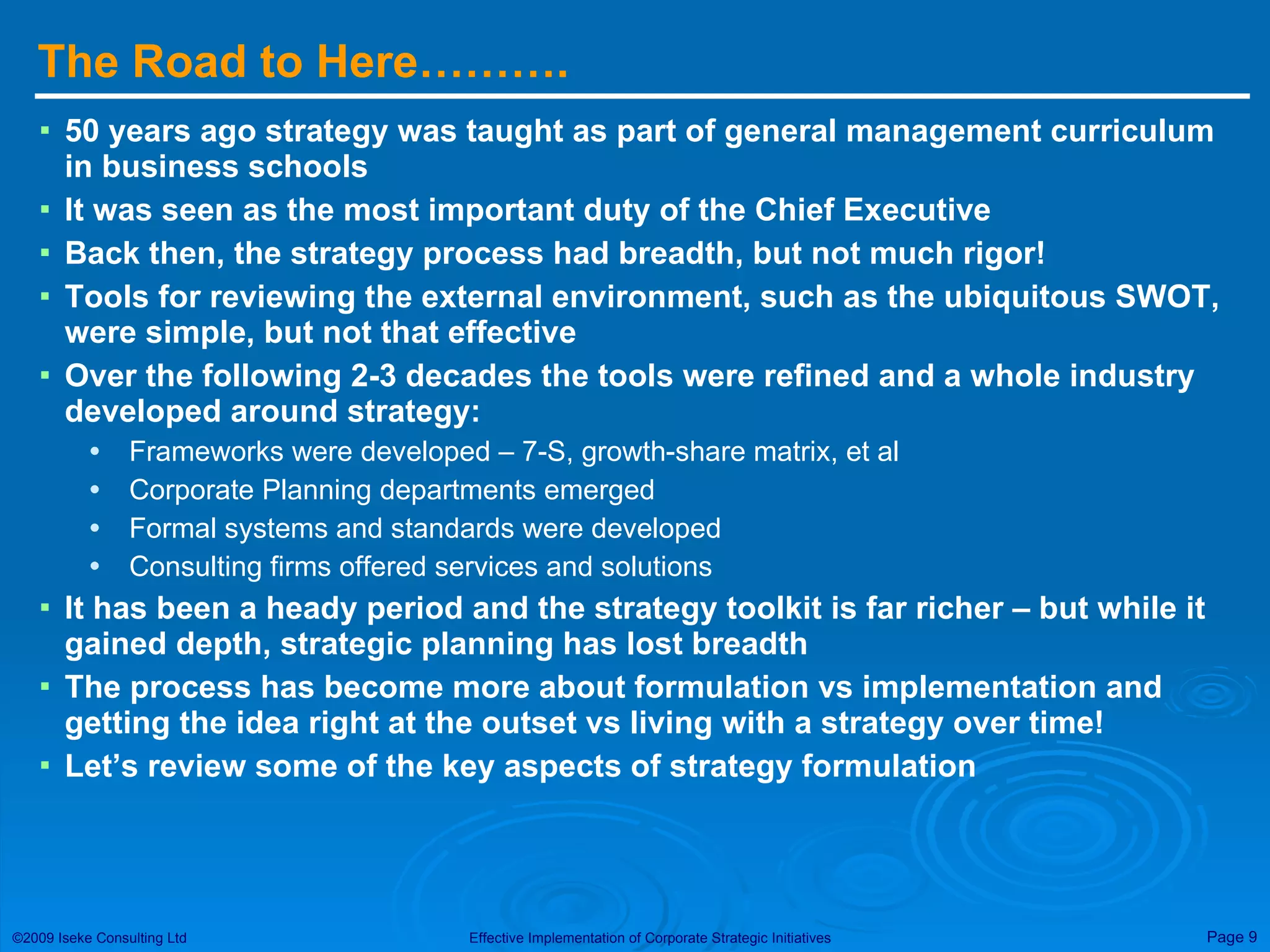 The Road to Here……….

▪ 50 years ago strategy was taught as part of general management curriculum in business schools
▪ It was seen as the most important duty of the Chief Executive
▪ Back then, the strategy process had breadth, but not much rigor!
▪ Tools for reviewing the external environment, such as the ubiquitous SWOT, were simple, but not that effective
▪ Over the following 2-3 decades the tools were refined and a whole industry developed around strategy:
• Frameworks were developed – 7-S, growth-share matrix, et al
• Corporate Planning departments emerged
• Formal systems and standards were developed
• Consulting firms offered services and solutions
▪ It has been a heady period and the strategy toolkit is far richer – but while it gained depth, strategic planning has lost breadth
▪ The process has become more about formulation vs implementation and getting the idea right at the outset vs living with a strategy over time!
▪ Let’s review some of the key aspects of strategy formulation

©2009 Iseke Consulting Ltd
Effective Implementation of Corporate Strategic Initiatives
Page 9